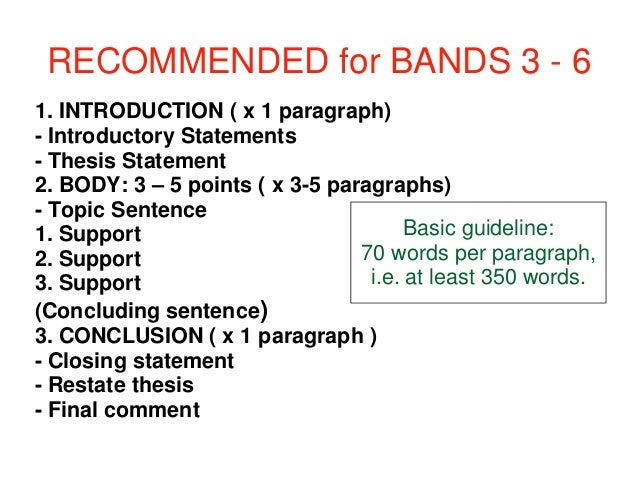 RECOMMENDED for BANDS 3 - 6

1. INTRODUCTION ( x 1 paragraph)
- Introductory Statements
- Thesis Statement
2. BODY: 3 – 5 points ( x 3-5 paragraphs)
- Topic Sentence
1. Support
2. Support
3. Support
(Concluding sentence)
3. CONCLUSION ( x 1 paragraph )
- Closing statement
- Restate thesis
- Final comment

Basic guideline:
70 words per paragraph,
i.e. at least 350 words.